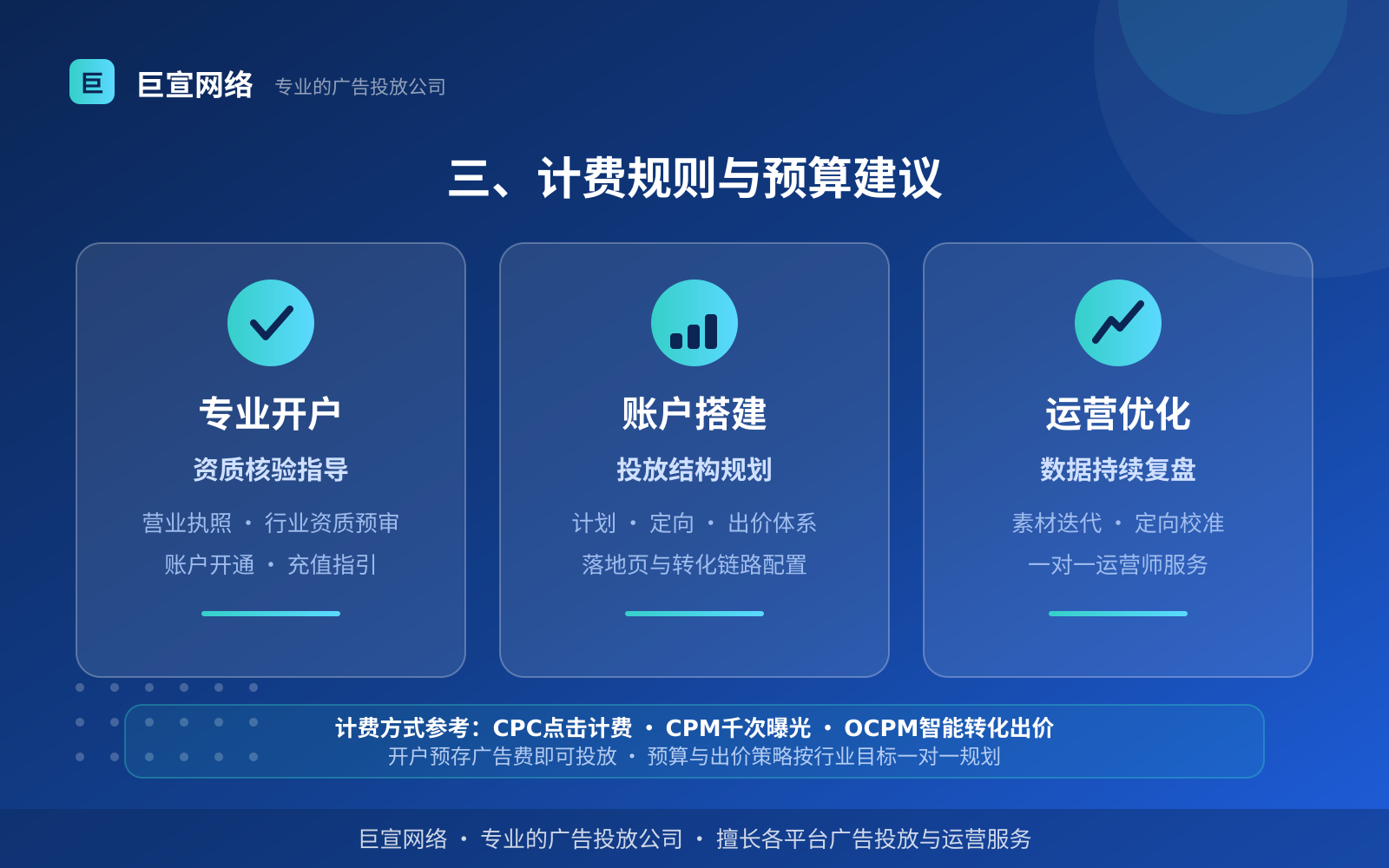 巨 巨宣网络 专业的广告投放公司

三、计费规则与预算建议

专业开户
资质核验指导
营业执照 · 行业资质预审
账户开通 · 充值指引

账户搭建
投放结构规划
计划 · 定向 · 出价体系
落地页与转化链路配置

运营优化
数据持续复盘
素材迭代 · 定向校准
一对一运营师服务

计费方式参考：CPC点击计费 · CPM千次曝光 · OCPM智能转化出价
开户预存广告费即可投放 · 预算与出价策略按行业目标一对一规划

巨宣网络 · 专业的广告投放公司 · 擅长各平台广告投放与运营服务